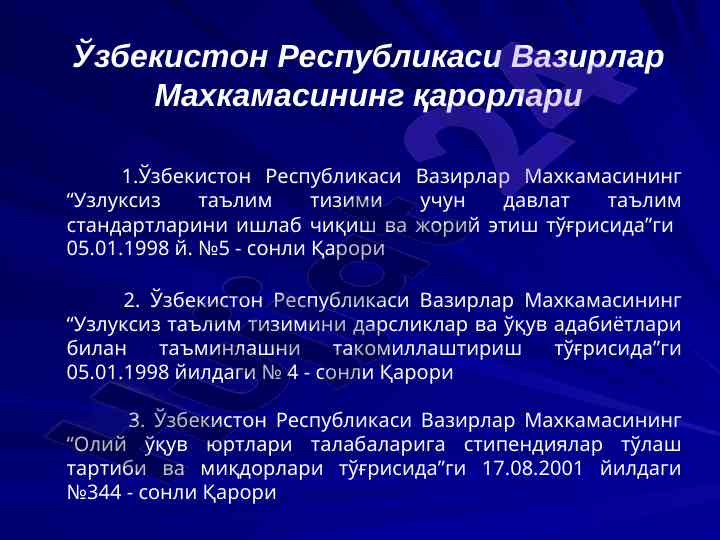 Ўзбекистон Республикаси Вазирлар Махкамасининг қарорлари

1.Ўзбекистон Республикаси Вазирлар Махкамасининг “Узлуксиз таълим тизими учун давлат таълим стандартларини ишлаб чиқиш ва жорий этиш тўғрисида”ги 05.01.1998 й. №5 - сонли Қарори

2. Ўзбекистон Республикаси Вазирлар Махкамасининг “Узлуксиз таълим тизимини дарсликлар ва ўқув адабиётлари билан таъминлашни такомиллаштириш тўғрисида”ги 05.01.1998 йилдаги № 4 - сонли Қарори

3. Ўзбекистон Республикаси Вазирлар Махкамасининг “Олий ўқув юртлари талабаларига стипендиялар тўлаш тартиби ва миқдорлари тўғрисида”ги 17.08.2001 йилдаги №344 - сонли Қарори